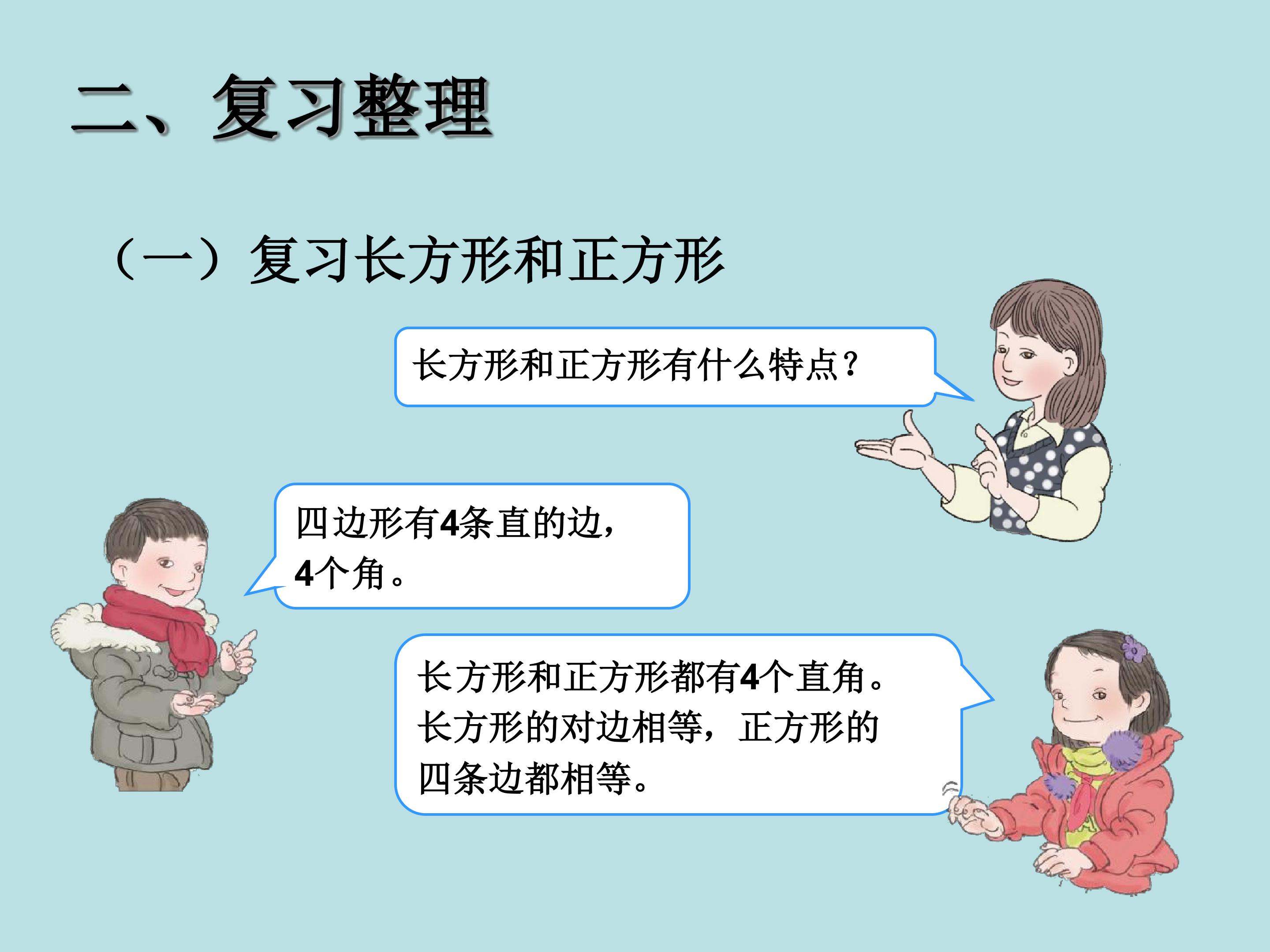 二、复习整理

（一）复习长方形和正方形

长方形和正方形有什么特点？

四边形有4条直的边，4个角。

长方形和正方形都有4个直角。长方形的对边相等，正方形的四条边都相等。